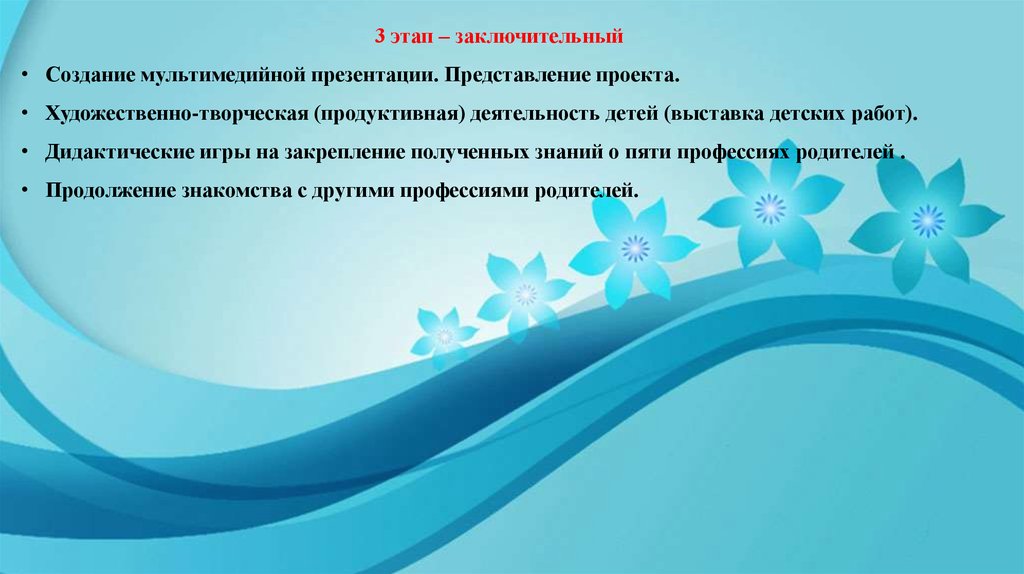 3 этап – заключительный

• Создание мультимедийной презентации. Представление проекта.

• Художественно-творческая (продуктивная) деятельность детей (выставка детских работ).

• Дидактические игры на закрепление полученных знаний о пяти профессиях родителей .

• Продолжение знакомства с другими профессиями родителей.